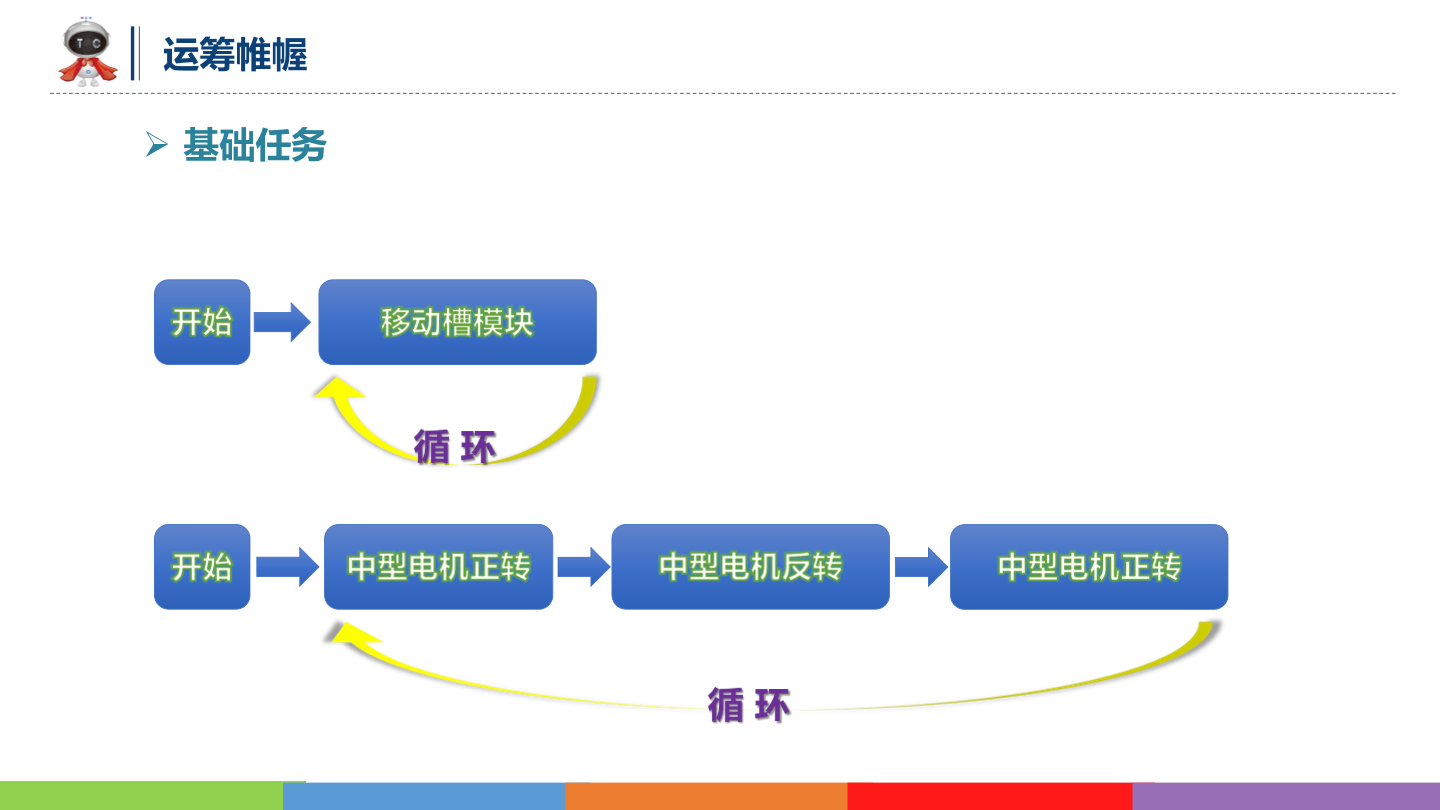 运筹帷幄

➢ 基础任务

开始

移动槽模块

循 环

开始

中型电机正转

中型电机反转

中型电机正转

循 环